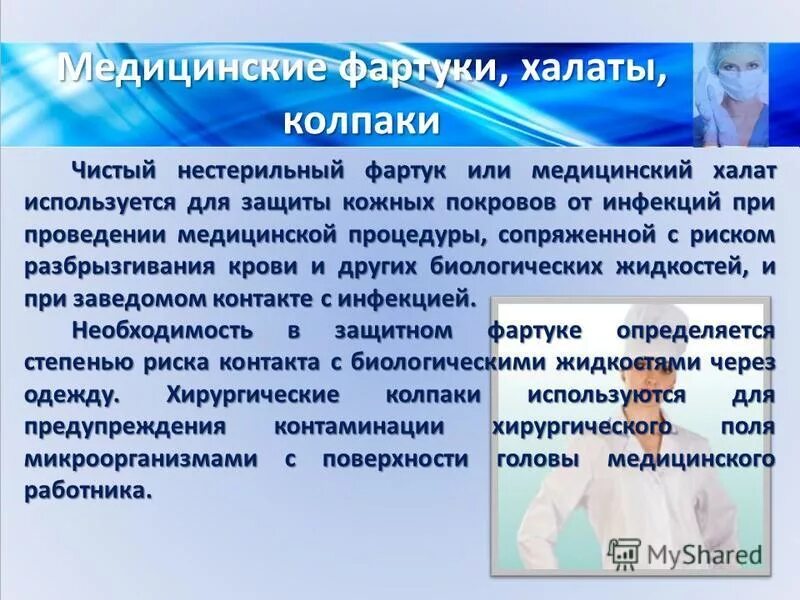 Медицинские фартуки, халаты, колпаки

Чистый нестерильный фартук или медицинский халат используется для защиты кожных покровов от инфекций при проведении медицинской процедуры, сопряженной с риском разбрызгивания крови и других биологических жидкостей, и при заведомом контакте с инфекцией.

Необходимость в защитном фартуке определяется степенью риска контакта с биологическими жидкостями через одежду. Хирургические колпаки используются для предупреждения контаминации хирургического поля микроорганизмами с поверхности головы медицинского работника.

MyShared